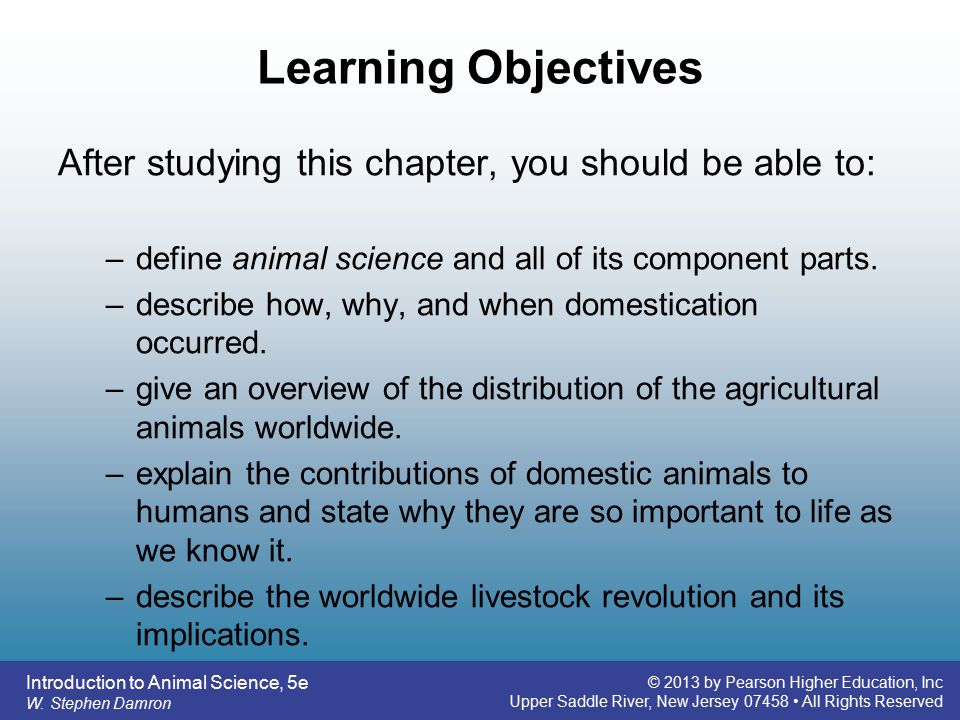 Learning Objectives

After studying this chapter, you should be able to:

– define animal science and all of its component parts.
– describe how, why, and when domestication occurred.
– give an overview of the distribution of the agricultural animals worldwide.
– explain the contributions of domestic animals to humans and state why they are so important to life as we know it.
– describe the worldwide livestock revolution and its implications.

Introduction to Animal Science, 5e
W. Stephen Damron

© 2013 by Pearson Higher Education, Inc
Upper Saddle River, New Jersey 07458 • All Rights Reserved